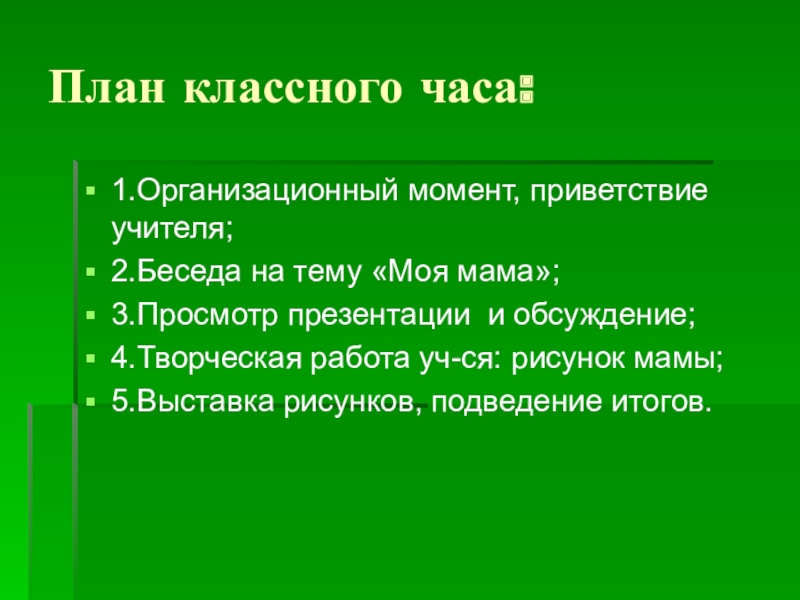 План классного часа:

1.Организационный момент, приветствие учителя;
2.Беседа на тему «Моя мама»;
3.Просмотр презентации и обсуждение;
4.Творческая работа уч-ся: рисунок мамы;
5.Выставка рисунков, подведение итогов.